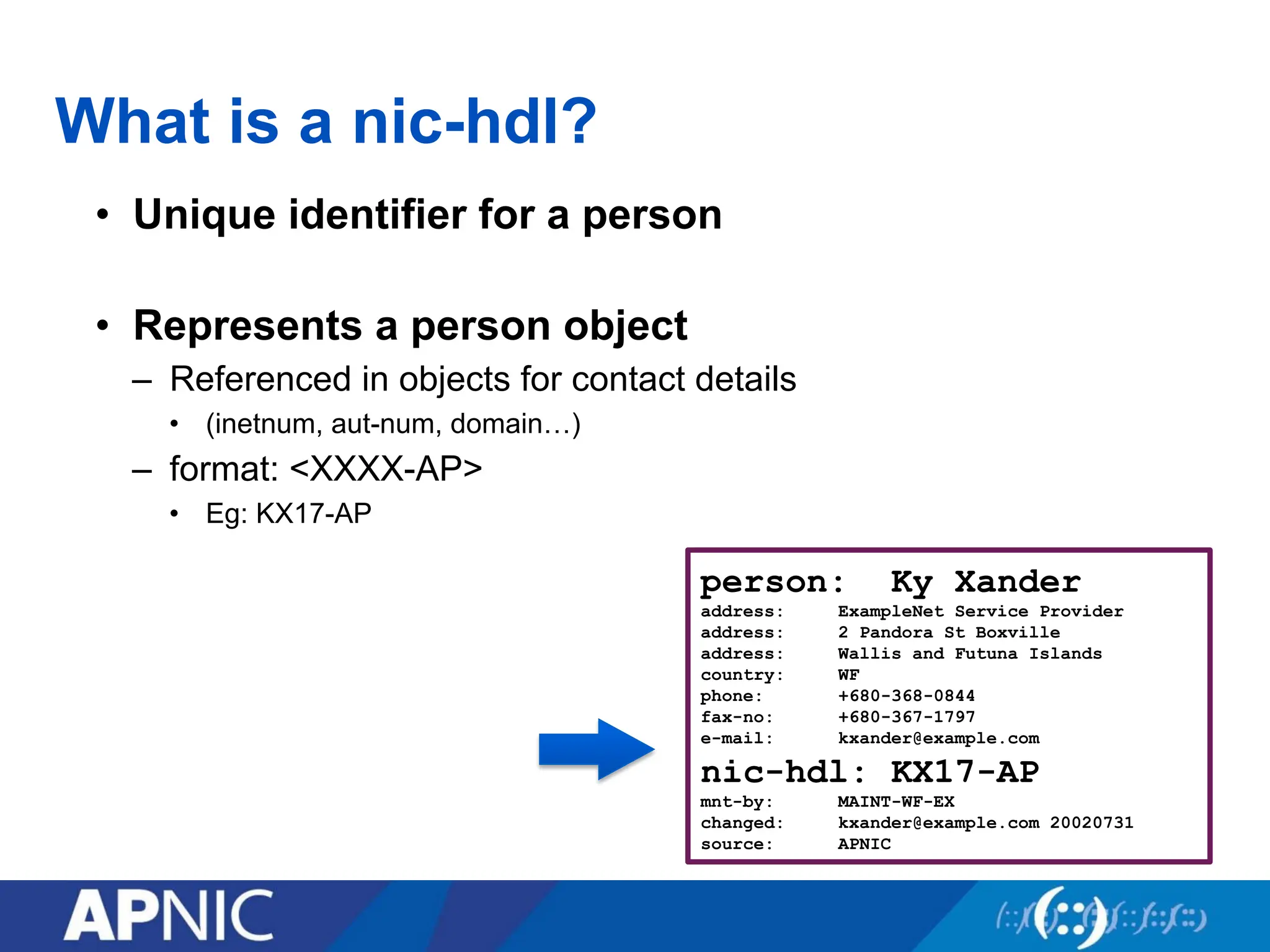 What is a nic-hdl?

• Unique identifier for a person

• Represents a person object
– Referenced in objects for contact details
• (inetnum, aut-num, domain…)
– format: <XXXX-AP>
• Eg: KX17-AP

person: Ky Xander
address: ExampleNet Service Provider
address: 2 Pandora St Boxville
address: Wallis and Futuna Islands
country: WF
phone: +680-368-0844
fax-no: +680-367-1797
e-mail: kxander@example.com
nic-hdl: KX17-AP
mnt-by: MAINT-WF-EX
changed: kxander@example.com 20020731
source: APNIC

APNIC